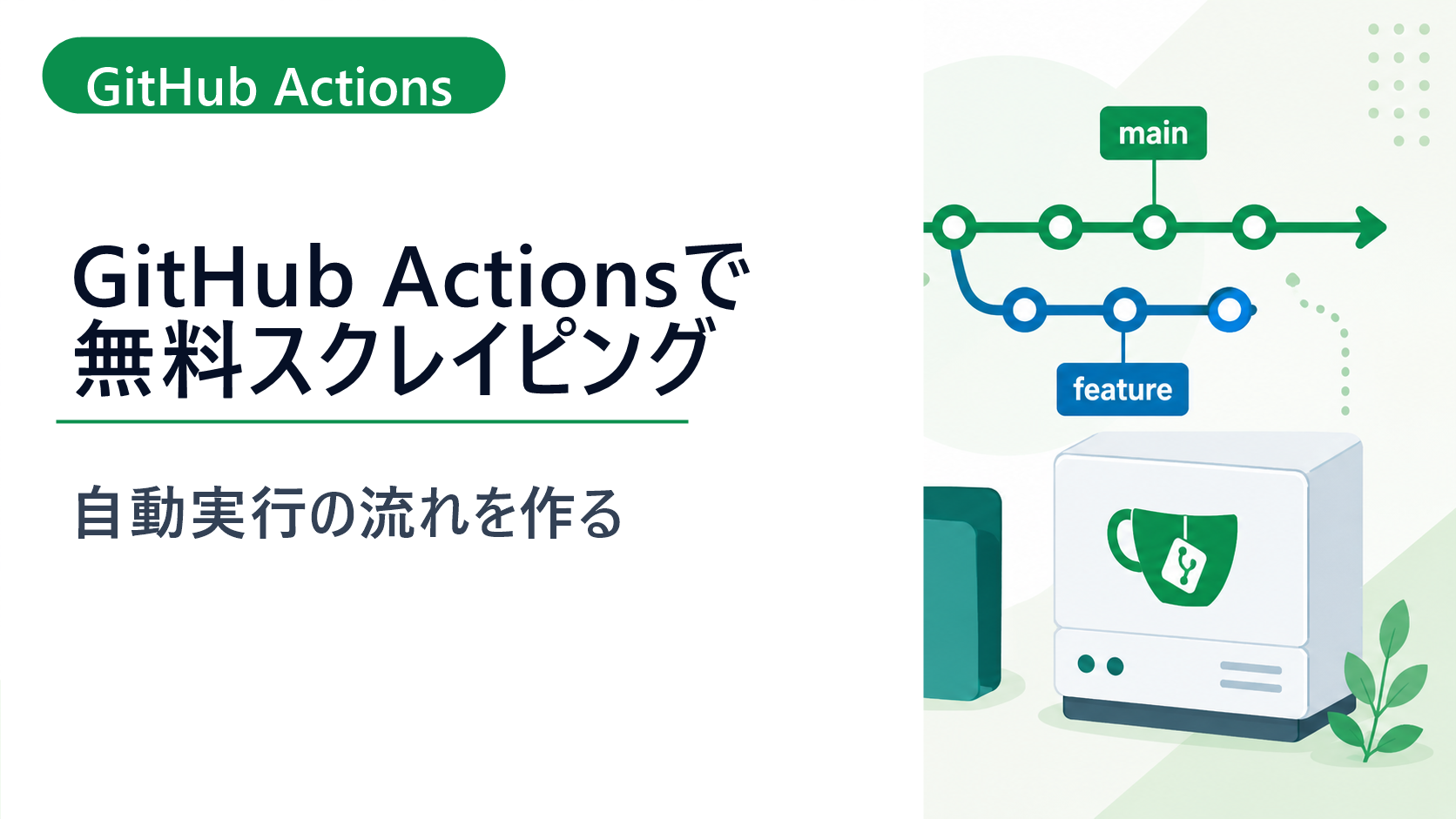 GitHub Actions

GitHub Actionsで無料スクレイピング

自動実行の流れを作る

main

feature